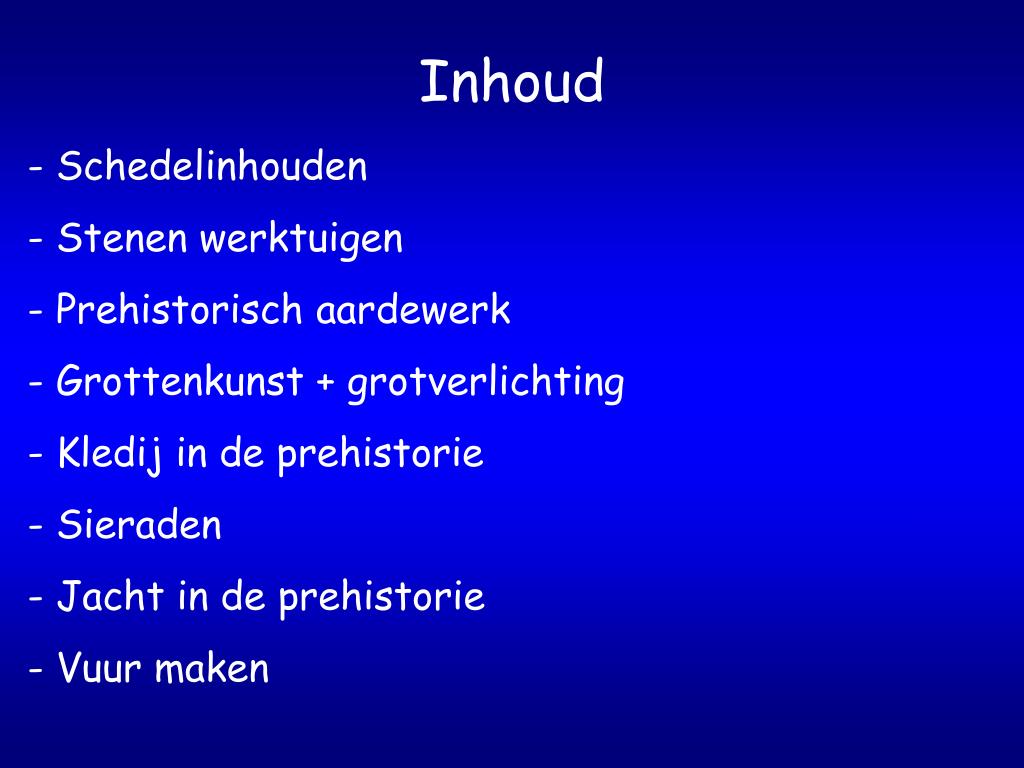 Inhoud

- Schedelinhouden

- Stenen werktuigen

- Prehistorisch aardewerk

- Grottenkunst + grotverlichting

- Kledij in de prehistorie

- Sieraden

- Jacht in de prehistorie

- Vuur maken